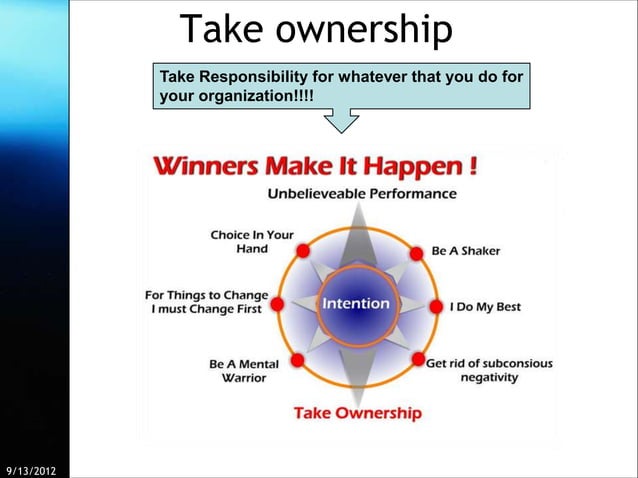 Take ownership

Take Responsibility for whatever that you do for your organization!!!!

Winners Make It Happen !

Unbelieveable Performance

Choice In Your Hand

Be A Shaker

For Things to Change I must Change First

Intention

I Do My Best

Be A Mental Warrior

Get rid of subconsious negativity

Take Ownership

9/13/2012